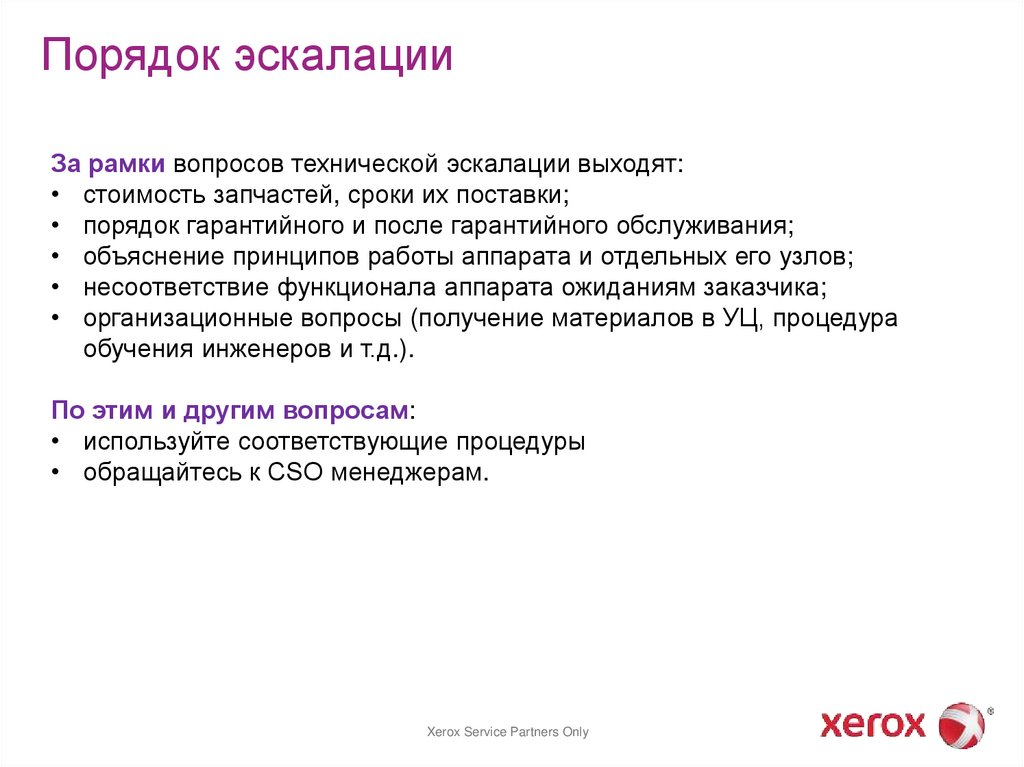 Порядок эскалации

За рамки вопросов технической эскалации выходят:
• стоимость запчастей, сроки их поставки;
• порядок гарантийного и после гарантийного обслуживания;
• объяснение принципов работы аппарата и отдельных его узлов;
• несоответствие функционала аппарата ожиданиям заказчика;
• организационные вопросы (получение материалов в УЦ, процедура обучения инженеров и т.д.).

По этим и другим вопросам:
• используйте соответствующие процедуры
• обращайтесь к CSO менеджерам.

Xerox Service Partners Only

xerox ®